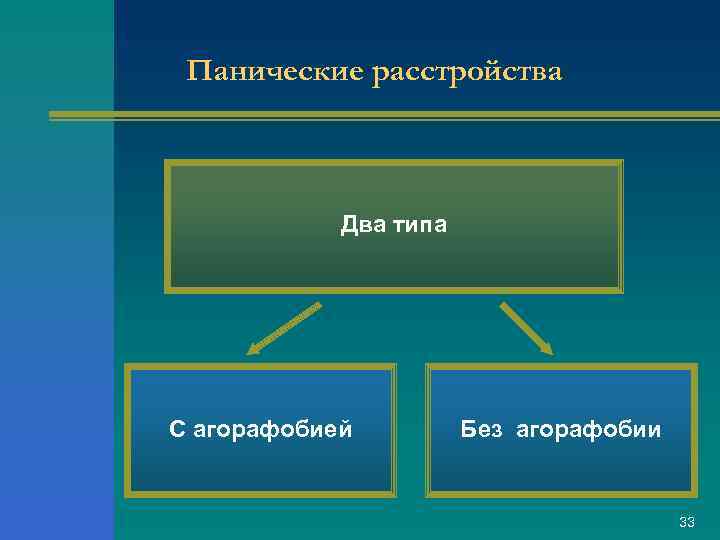 Панические расстройства

Два типа

С агорафобией

Без агорафобии

33